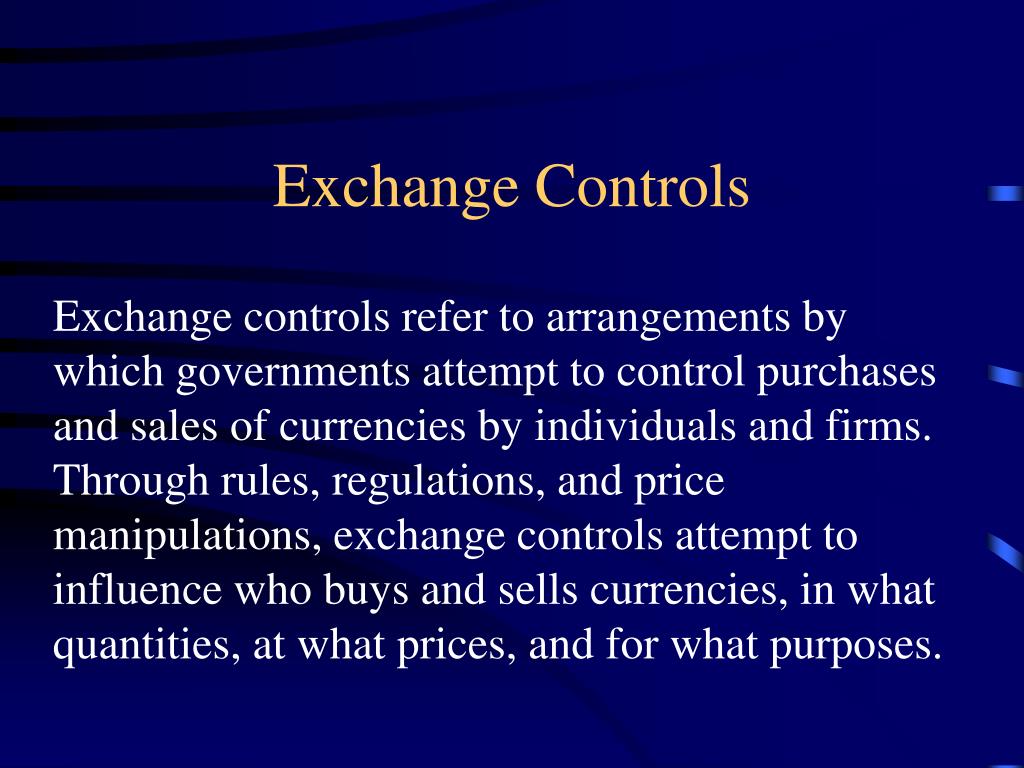 Exchange Controls

Exchange controls refer to arrangements by which governments attempt to control purchases and sales of currencies by individuals and firms. Through rules, regulations, and price manipulations, exchange controls attempt to influence who buys and sells currencies, in what quantities, at what prices, and for what purposes.